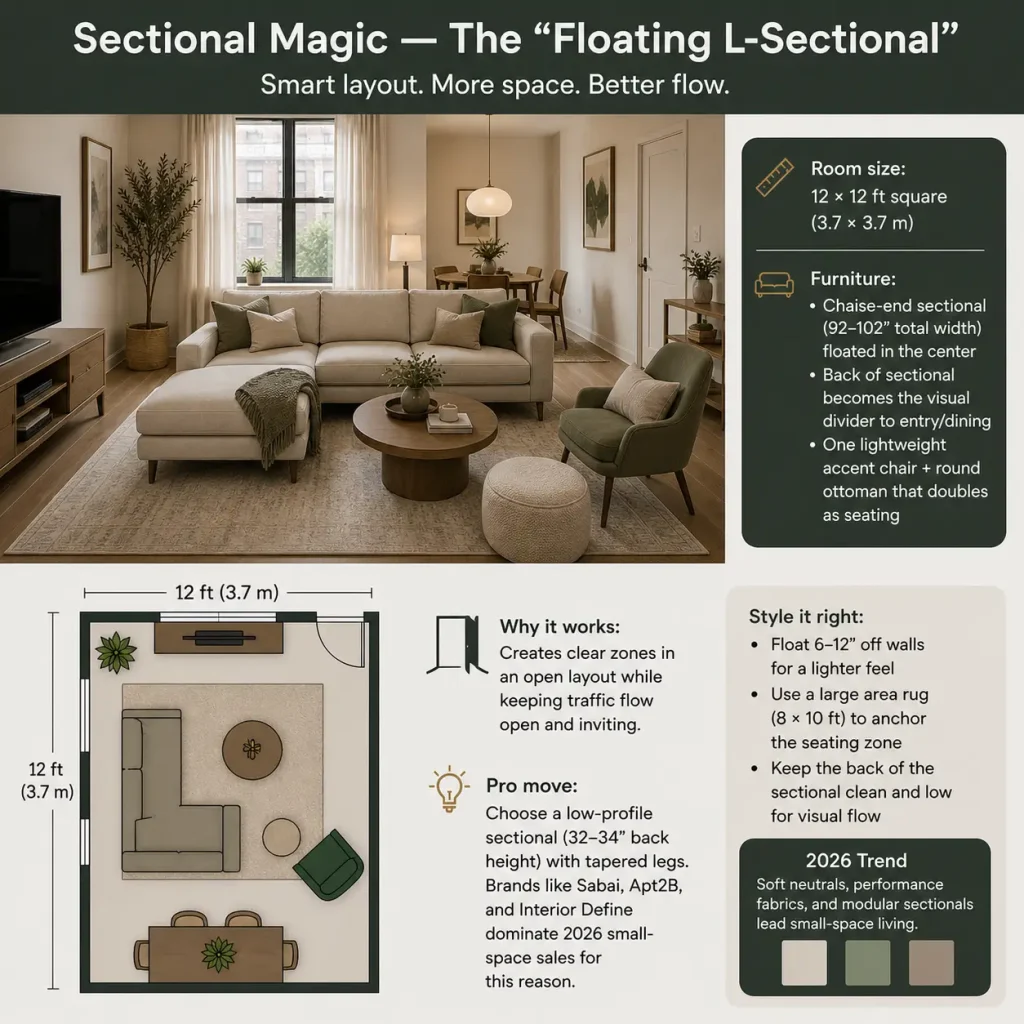 Sectional Magic — The “Floating L-Sectional”

Smart layout. More space. Better flow.

Room size:
12 × 12 ft square (3.7 × 3.7 m)

Furniture:
• Chaise-end sectional (92–102” total width) floated in the center
• Back of sectional becomes the visual divider to entry/dining
• One lightweight accent chair + round ottoman that doubles as seating

12 ft (3.7 m)

12 ft (3.7 m)

Why it works:
Creates clear zones in an open layout while keeping traffic flow open and inviting.

Pro move:
Choose a low-profile sectional (32–34” back height) with tapered legs. Brands like Sabai, Apt2B, and Interior Define dominate 2026 small-space sales for this reason.

Style it right:
• Float 6–12” off walls for a lighter feel
• Use a large area rug (8 × 10 ft) to anchor the seating zone
• Keep the back of the sectional clean and low for visual flow

2026 Trend
Soft neutrals, performance fabrics, and modular sectionals lead small-space living.